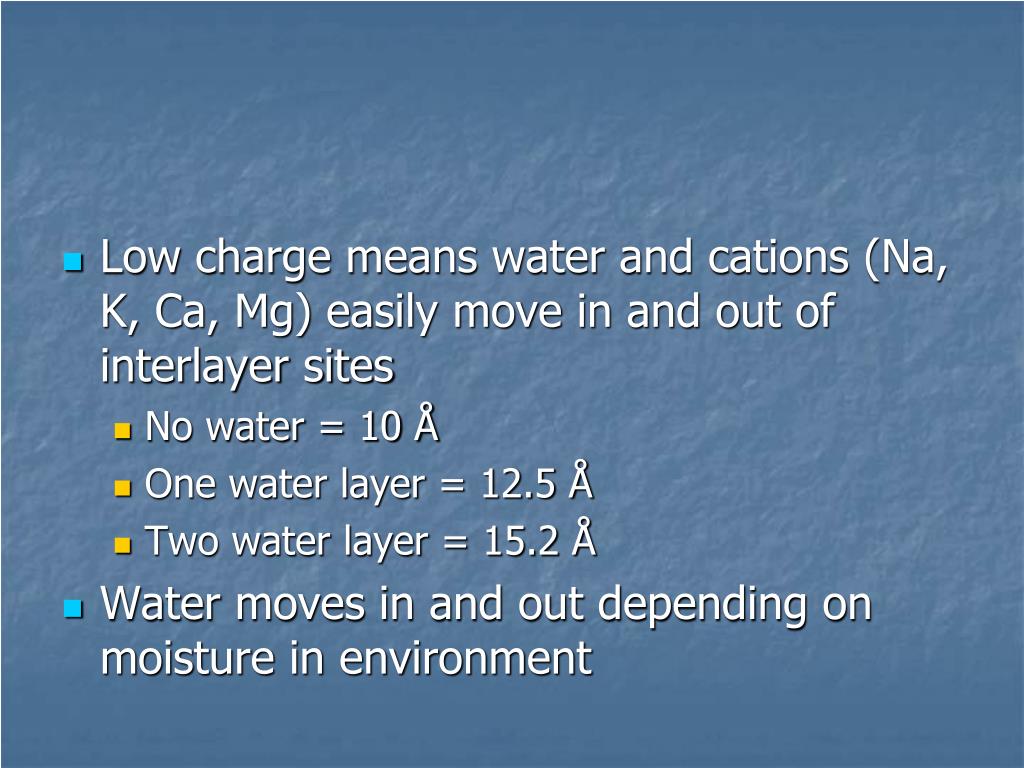 Low charge means water and cations (Na, K, Ca, Mg) easily move in and out of interlayer sites

No water = 10 Å

One water layer = 12.5 Å

Two water layer = 15.2 Å

Water moves in and out depending on moisture in environment